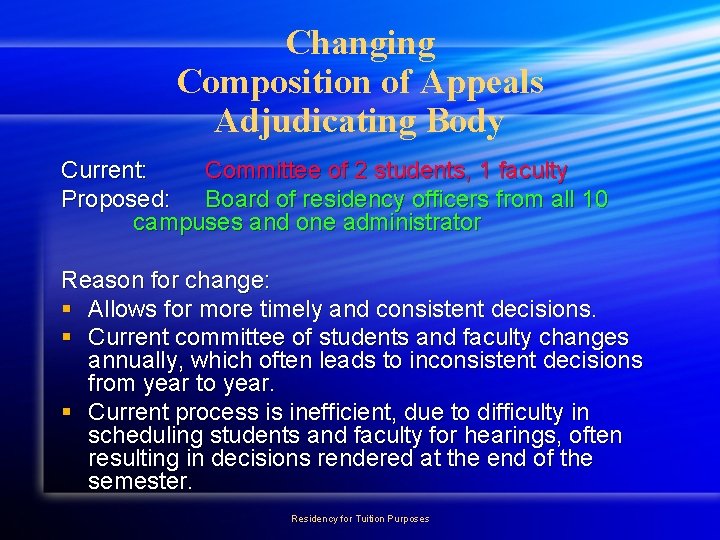 Changing
Composition of Appeals
Adjudicating Body

Current: Committee of 2 students, 1 faculty
Proposed: Board of residency officers from all 10 campuses and one administrator

Reason for change:
▪ Allows for more timely and consistent decisions.
▪ Current committee of students and faculty changes annually, which often leads to inconsistent decisions from year to year.
▪ Current process is inefficient, due to difficulty in scheduling students and faculty for hearings, often resulting in decisions rendered at the end of the semester.

Residency for Tuition Purposes